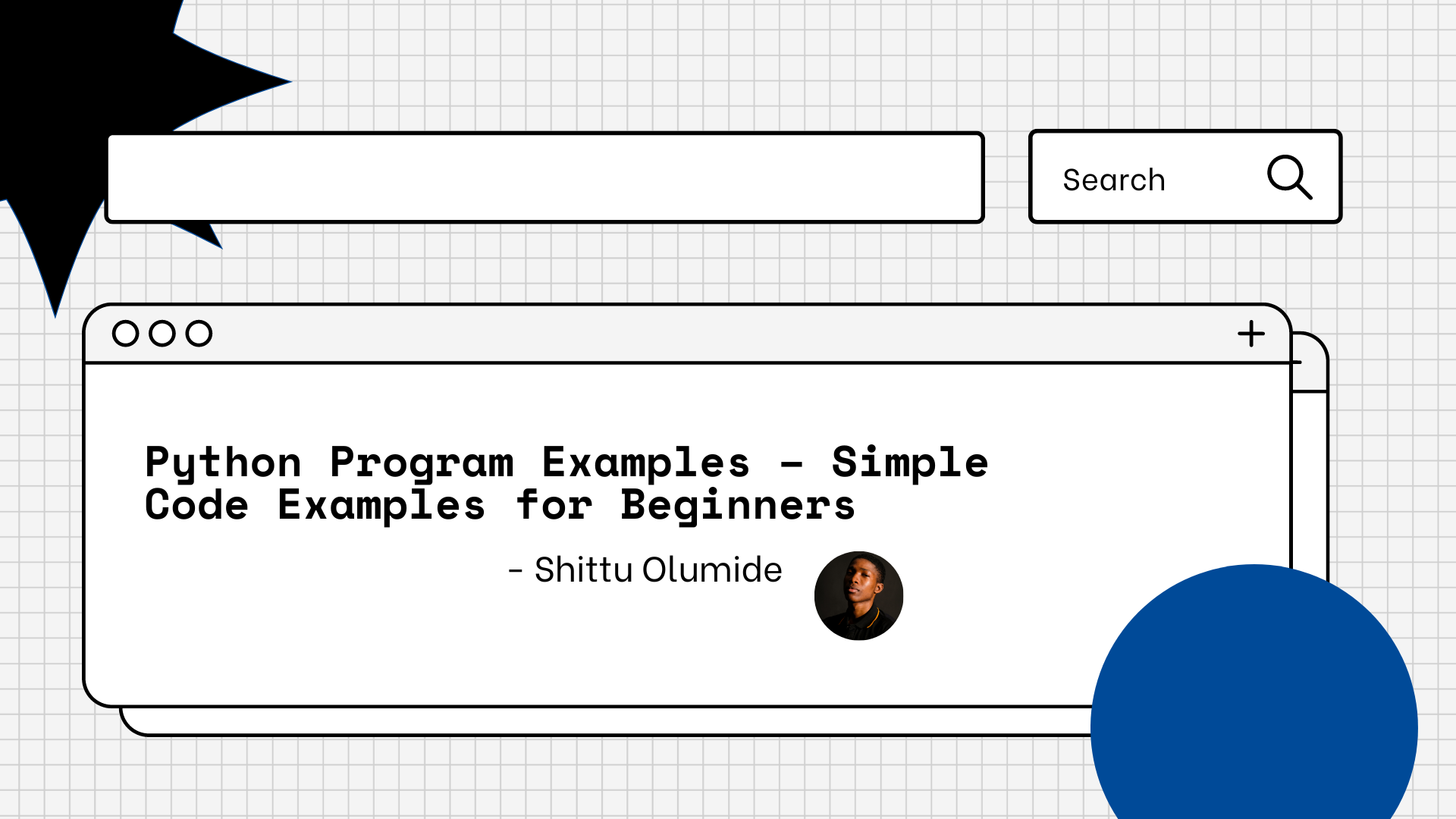 Search

+

Python Program Examples – Simple Code Examples for Beginners

- Shittu Olumide